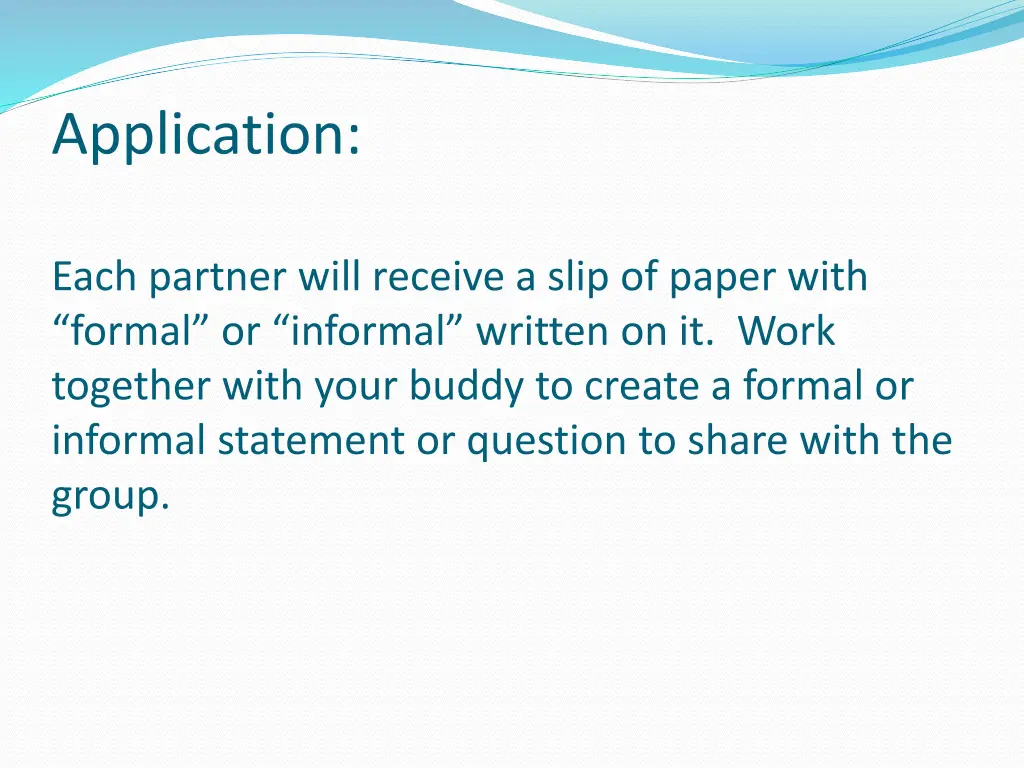 Application:

Each partner will receive a slip of paper with “formal” or “informal” written on it.  Work together with your buddy to create a formal or informal statement or question to share with the group.